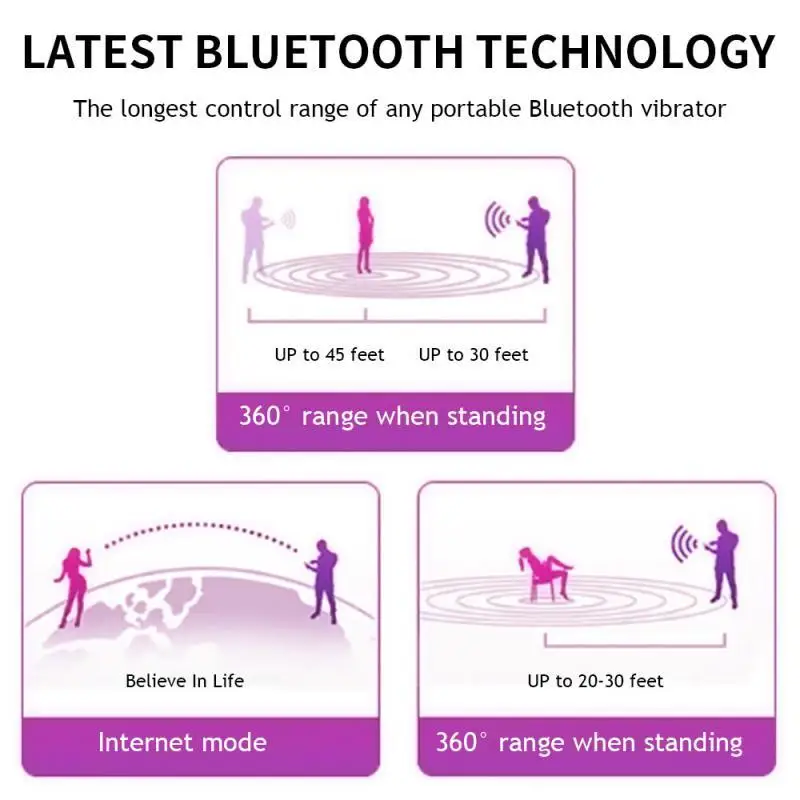 LATEST BLUETOOTH TECHNOLOGY

The longest control range of any portable Bluetooth vibrator

UP to 45 feet

UP to 30 feet

360° range when standing

Believe In Life

Internet mode

UP to 20-30 feet

360° range when standing